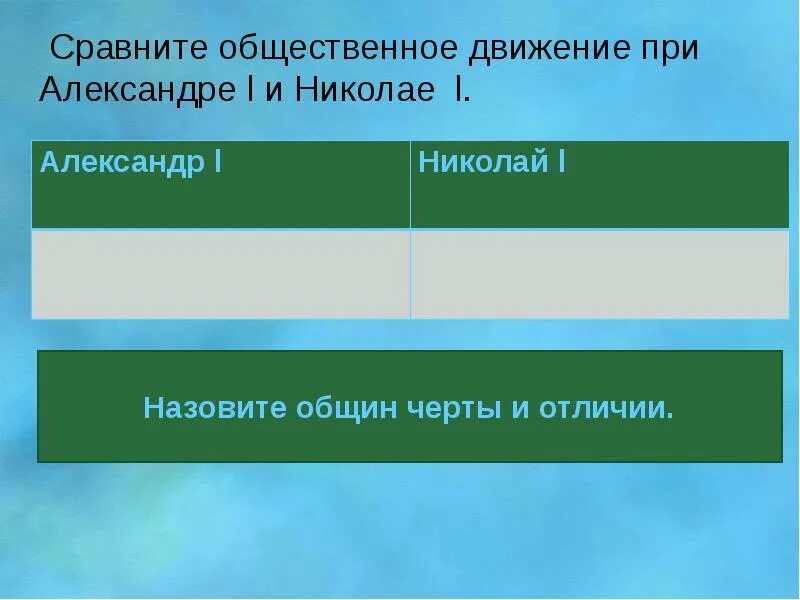 Сравните общественное движение при Александре I и Николае I.

| Александр I | Николай I |
|---|---|
| | |

Назовите общин черты и отличии.